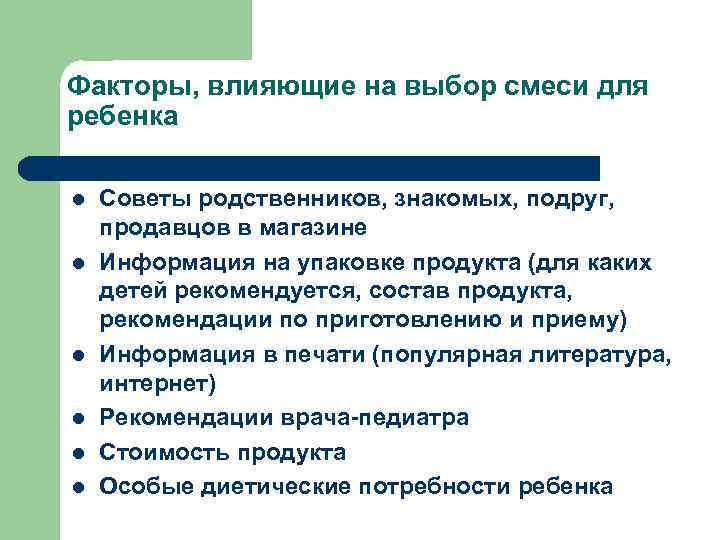 Факторы, влияющие на выбор смеси для ребенка

- Советы родственников, знакомых, подруг, продавцов в магазине
- Информация на упаковке продукта (для каких детей рекомендуется, состав продукта, рекомендации по приготовлению и приему)
- Информация в печати (популярная литература, интернет)
- Рекомендации врача-педиатра
- Стоимость продукта
- Особые диетические потребности ребенка